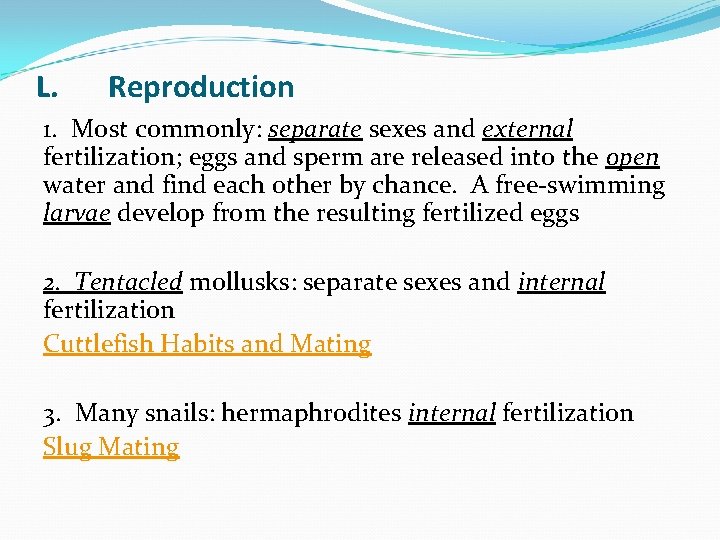 L. Reproduction

1. Most commonly: separate sexes and external fertilization; eggs and sperm are released into the open water and find each other by chance. A free-swimming larvae develop from the resulting fertilized eggs

2. Tentacled mollusks: separate sexes and internal fertilization
Cuttlefish Habits and Mating

3. Many snails: hermaphrodites internal fertilization
Slug Mating